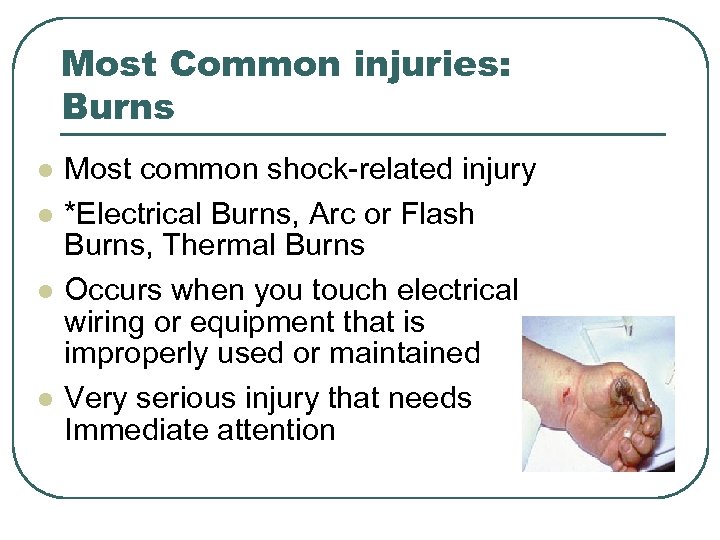 Most Common injuries: Burns

- Most common shock-related injury
- *Electrical Burns, Arc or Flash Burns, Thermal Burns
- Occurs when you touch electrical wiring or equipment that is improperly used or maintained
- Very serious injury that needs Immediate attention